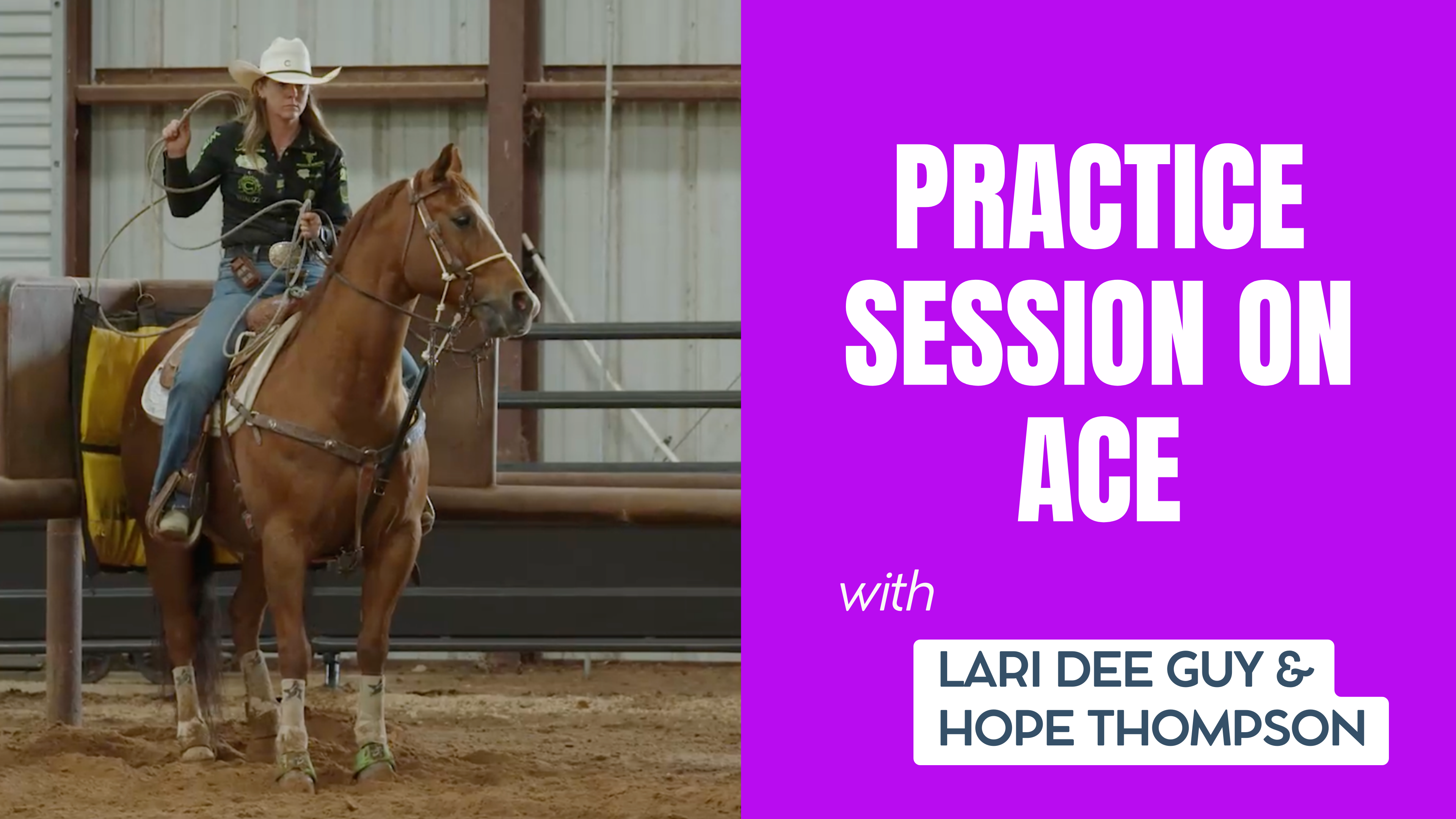 PRACTICE SESSION ON ACE

with

LARI DEE GUY &
HOPE THOMPSON